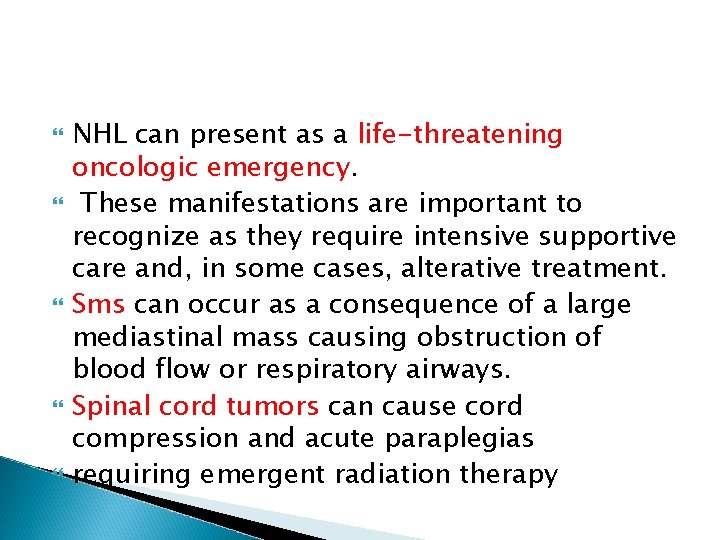 NHL can present as a life-threatening oncologic emergency.

These manifestations are important to recognize as they require intensive supportive care and, in some cases, alterative treatment.

Sms can occur as a consequence of a large mediastinal mass causing obstruction of blood flow or respiratory airways.

Spinal cord tumors can cause cord compression and acute paraplegias

requiring emergent radiation therapy